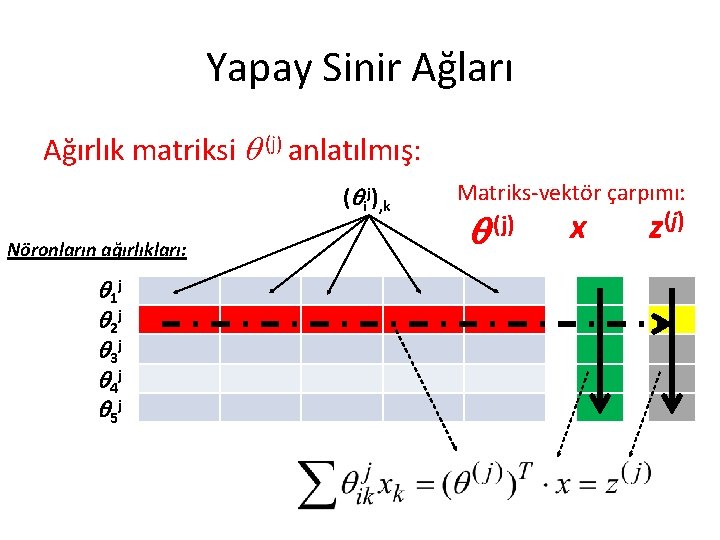 Yapay Sinir Ağları

Ağırlık matriksi $\theta^{(j)}$ anlatılmış:

$(\theta_i^j)_{,k}$

Matriks-vektör çarpımı:

$\theta^{(j)}$ $x$ $z^{(j)}$

Nöronların ağırlıkları:

$\theta_1^j$
$\theta_2^j$
$\theta_3^j$
$\theta_4^j$
$\theta_5^j$

$\sum \theta_{ik}^j x_k = (\theta^{(j)})^T \cdot x = z^{(j)}$